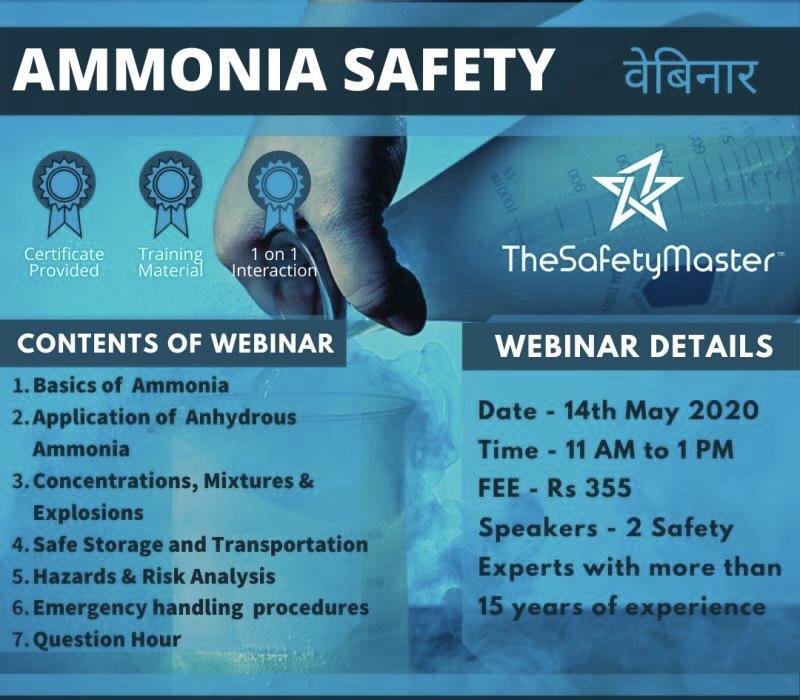 AMMONIA SAFETY वेबिनार

Certificate Provided

Training Material

1 on 1 Interaction

TheSafetyMaster™

CONTENTS OF WEBINAR

1. Basics of Ammonia
2. Application of Anhydrous Ammonia
3. Concentrations, Mixtures & Explosions
4. Safe Storage and Transportation
5. Hazards & Risk Analysis
6. Emergency handling procedures
7. Question Hour

WEBINAR DETAILS

Date - 14th May 2020
Time - 11 AM to 1 PM
FEE - Rs 355
Speakers - 2 Safety Experts with more than 15 years of experience